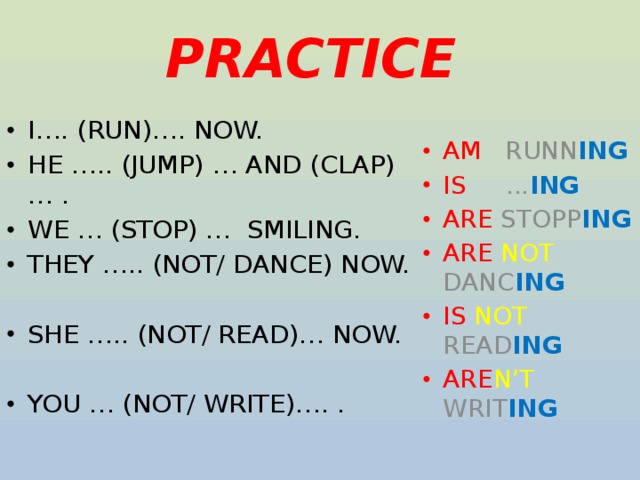 PRACTICE

• I…. (RUN)…. NOW.
• HE ….. (JUMP) … AND (CLAP) … .
• WE … (STOP) … SMILING.
• THEY ….. (NOT/ DANCE) NOW.

• SHE ….. (NOT/ READ)… NOW.

• YOU … (NOT/ WRITE)…. .

• AM RUNNING
• IS …ING
• ARE STOPPING
• ARE NOT DANCING
• IS NOT READING
• AREN'T WRITING